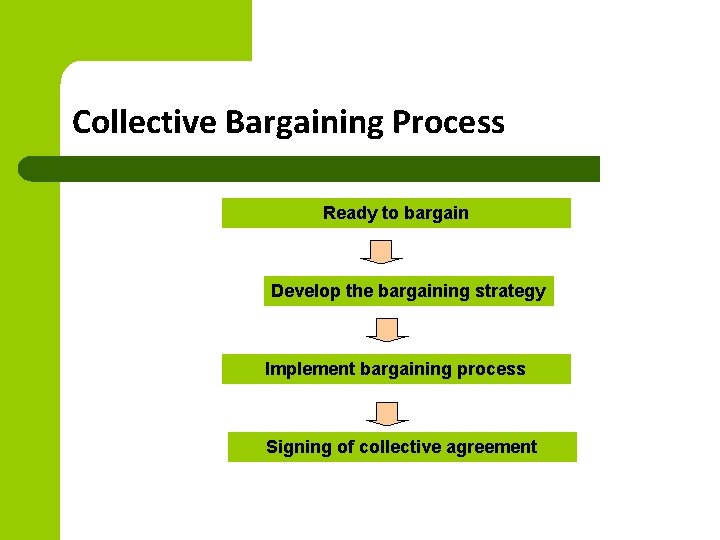 Collective Bargaining Process

Ready to bargain

Develop the bargaining strategy

Implement bargaining process

Signing of collective agreement